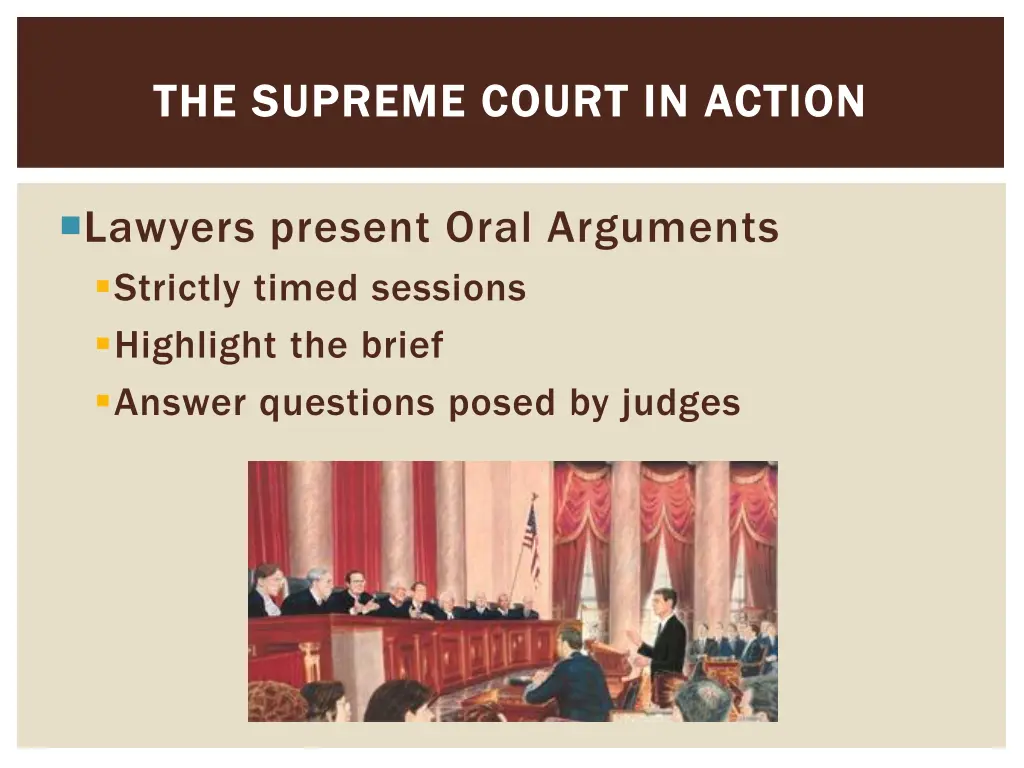 THE SUPREME COURT IN ACTION

Lawyers present Oral Arguments

Strictly timed sessions

Highlight the brief

Answer questions posed by judges